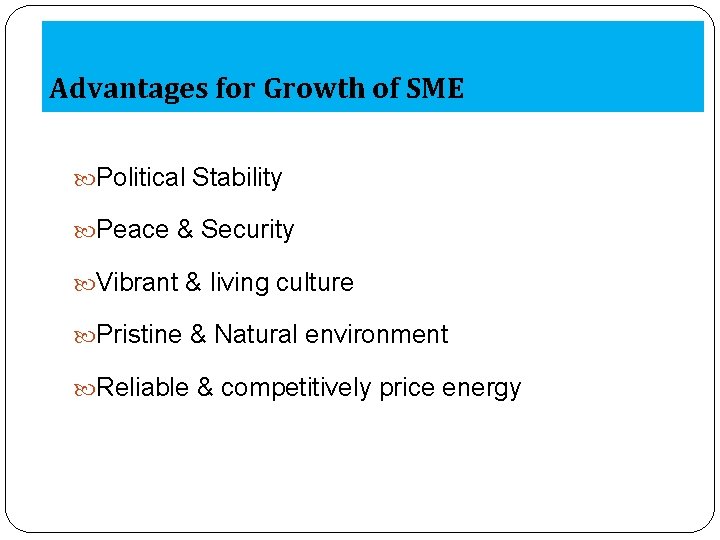 Advantages for Growth of SME

Political Stability

Peace & Security

Vibrant & living culture

Pristine & Natural environment

Reliable & competitively price energy